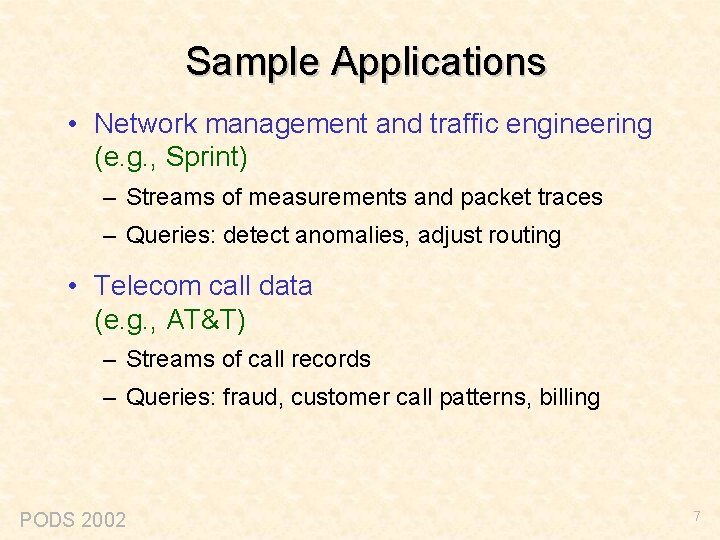 Sample Applications

• Network management and traffic engineering (e.g., Sprint)

– Streams of measurements and packet traces

– Queries: detect anomalies, adjust routing

• Telecom call data (e.g., AT&T)

– Streams of call records

– Queries: fraud, customer call patterns, billing

PODS 2002

7